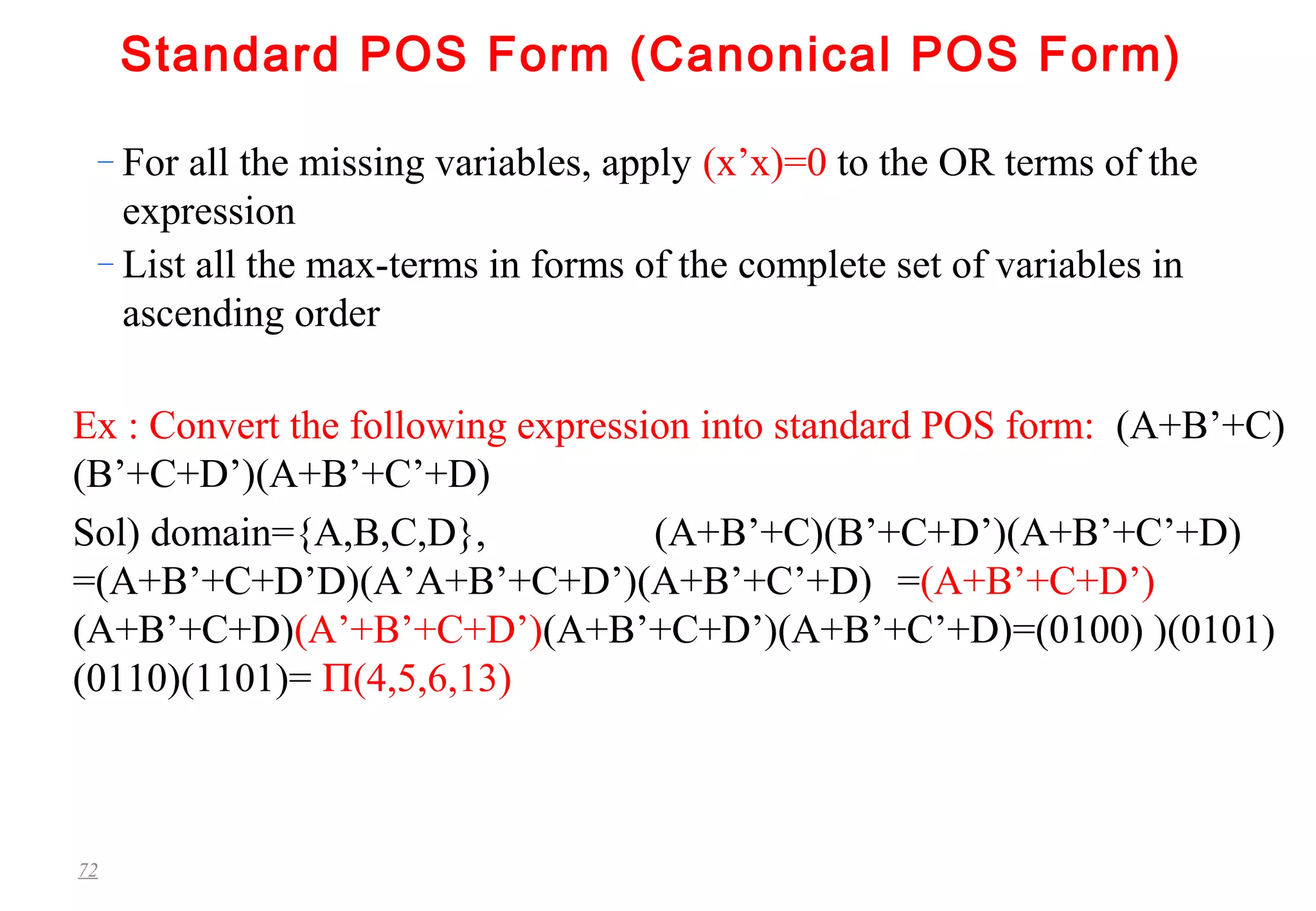 Standard POS Form (Canonical POS Form)

– For all the missing variables, apply (x’x)=0 to the OR terms of the expression

– List all the max-terms in forms of the complete set of variables in ascending order

Ex : Convert the following expression into standard POS form: (A+B’+C)(B’+C+D’)(A+B’+C’+D)

Sol) domain={A,B,C,D}, (A+B’+C)(B’+C+D’)(A+B’+C’+D) =(A+B’+C+D’D)(A’A+B’+C+D’)(A+B’+C’+D) =(A+B’+C+D’)(A+B’+C+D)(A’+B’+C+D’)(A+B’+C+D’)(A+B’+C’+D)=(0100) )(0101)(0110)(1101)= Π(4,5,6,13)

72